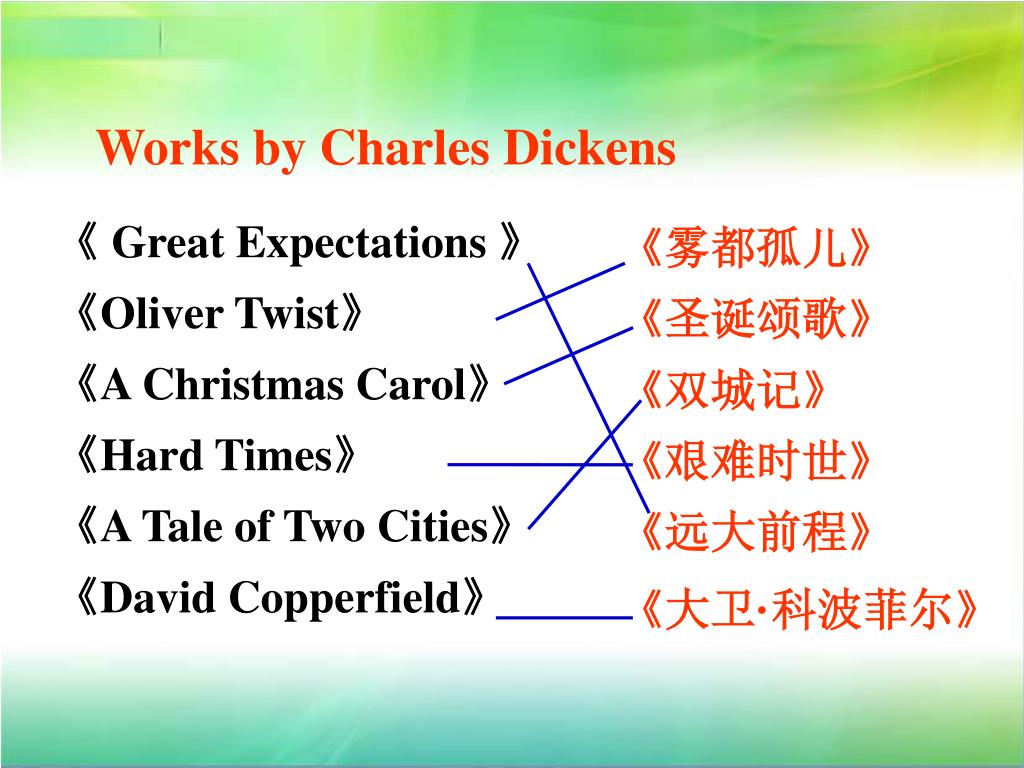 Works by Charles Dickens

《 Great Expectations 》
《Oliver Twist》
《A Christmas Carol》
《Hard Times》
《A Tale of Two Cities》
《David Copperfield》

《雾都孤儿》
《圣诞颂歌》
《双城记》
《艰难时世》
《远大前程》
《大卫·科波菲尔》